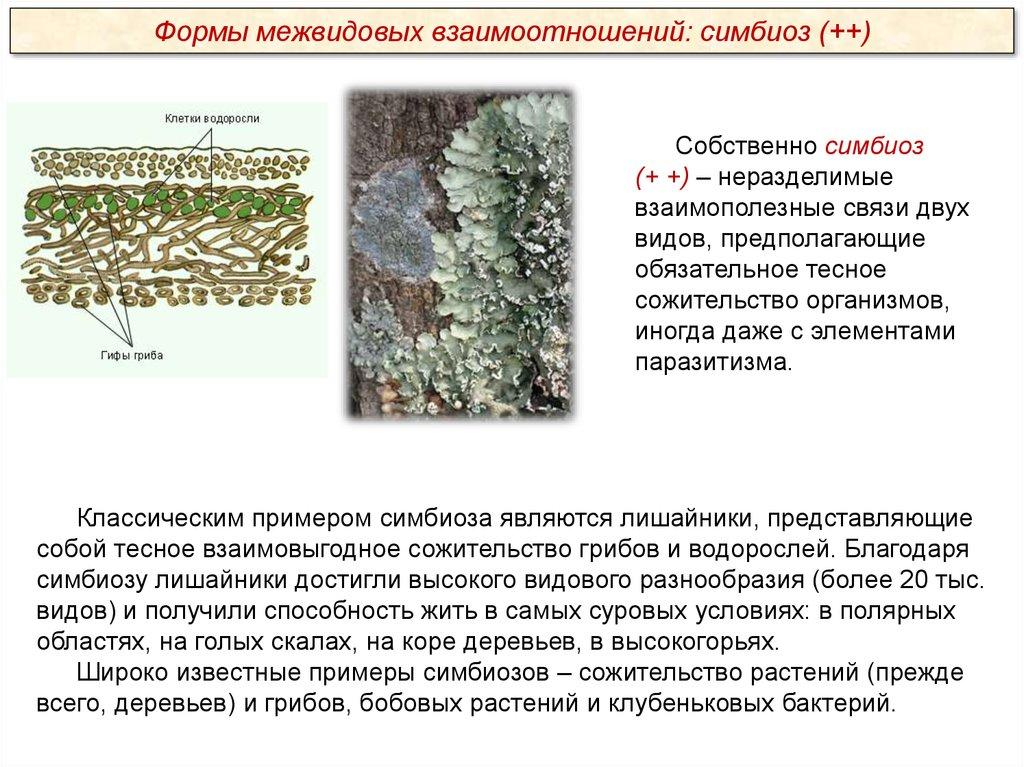 Формы межвидовых взаимоотношений: симбиоз (++)

Клетки водоросли

Гифы гриба

Собственно симбиоз (+ +) – неразделимые взаимополезные связи двух видов, предполагающие обязательное тесное сожительство организмов, иногда даже с элементами паразитизма.

Классическим примером симбиоза являются лишайники, представляющие собой тесное взаимовыгодное сожительство грибов и водорослей. Благодаря симбиозу лишайники достигли высокого видового разнообразия (более 20 тыс. видов) и получили способность жить в самых суровых условиях: в полярных областях, на голых скалах, на коре деревьев, в высокогорьях.

Широко известные примеры симбиозов – сожительство растений (прежде всего, деревьев) и грибов, бобовых растений и клубеньковых бактерий.